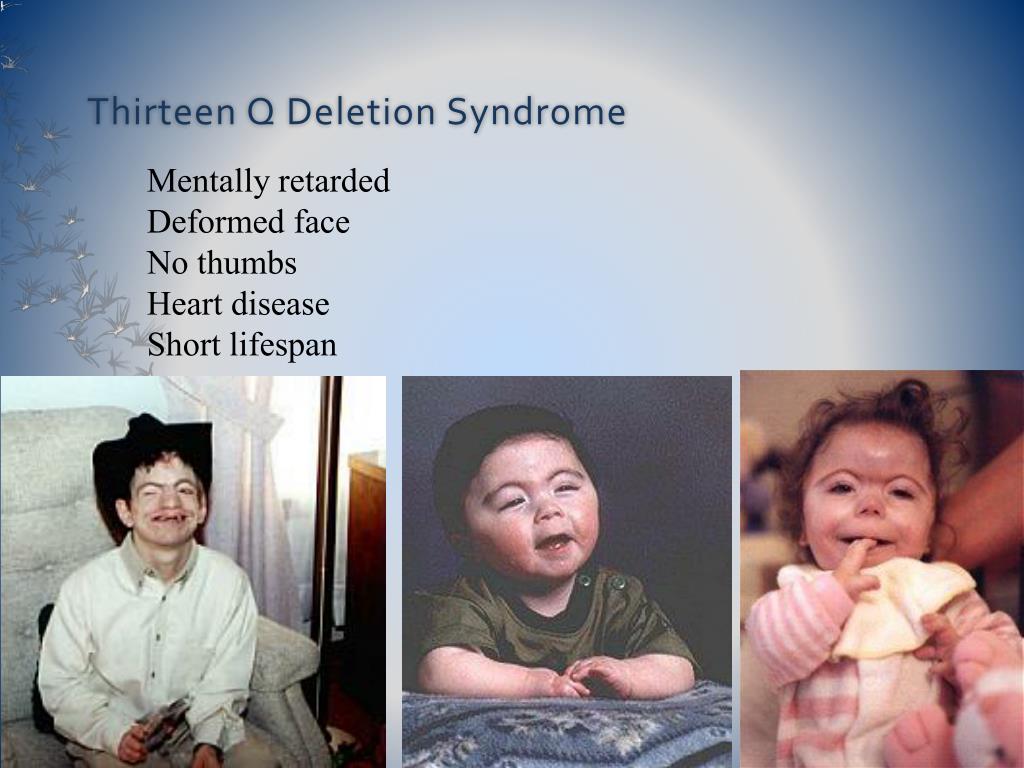 Thirteen Q Deletion Syndrome

Mentally retarded
Deformed face
No thumbs
Heart disease
Short lifespan